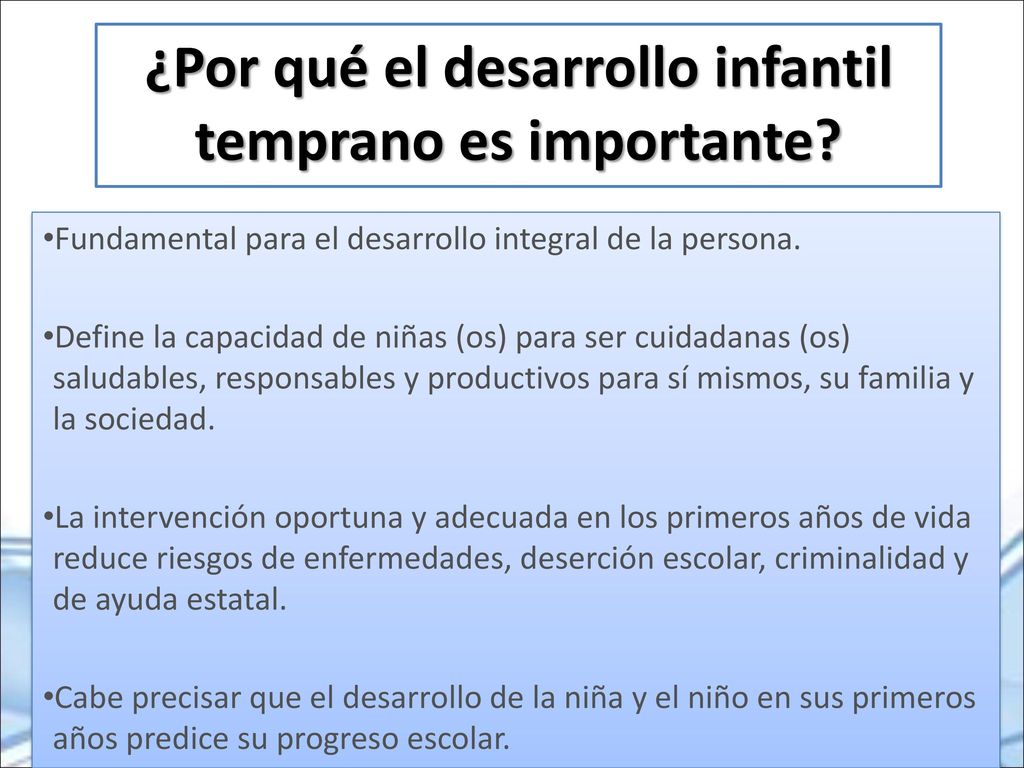 ¿Por qué el desarrollo infantil temprano es importante?

•Fundamental para el desarrollo integral de la persona.

•Define la capacidad de niñas (os) para ser cuidadanas (os) saludables, responsables y productivos para sí mismos, su familia y la sociedad.

•La intervención oportuna y adecuada en los primeros años de vida reduce riesgos de enfermedades, deserción escolar, criminalidad y de ayuda estatal.

•Cabe precisar que el desarrollo de la niña y el niño en sus primeros años predice su progreso escolar.